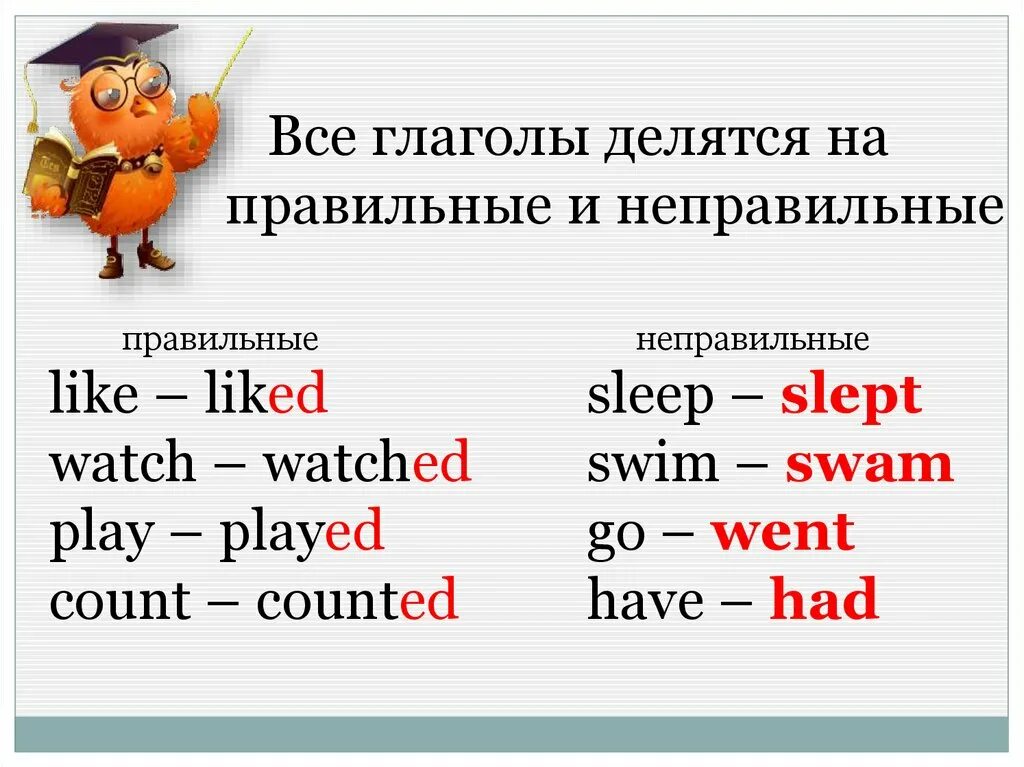 Все глаголы делятся на правильные и неправильные

правильные
like – liked
watch – watched
play – played
count – counted

неправильные
sleep – slept
swim – swam
go – went
have – had